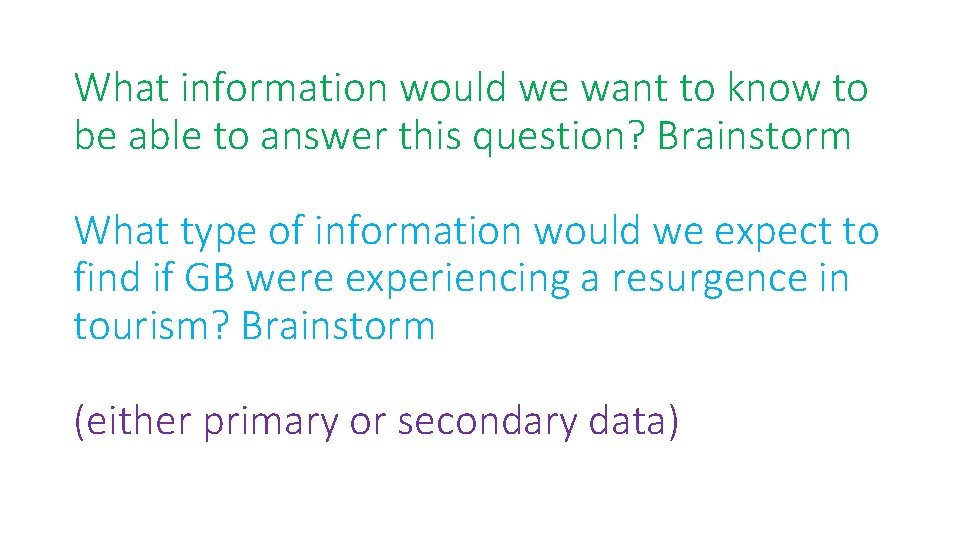 What information would we want to know to be able to answer this question? Brainstorm

What type of information would we expect to find if GB were experiencing a resurgence in tourism? Brainstorm

(either primary or secondary data)